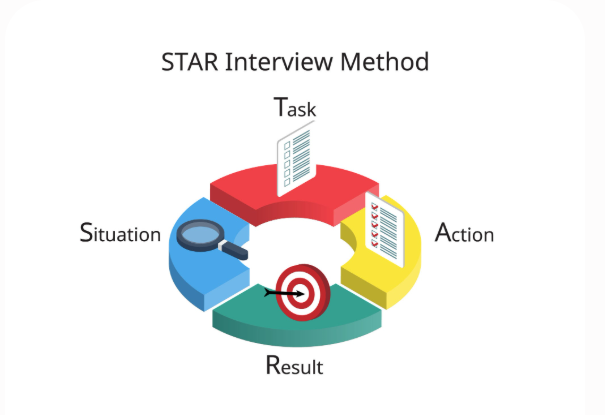 STAR Interview Method

Task

Situation

Action

Result